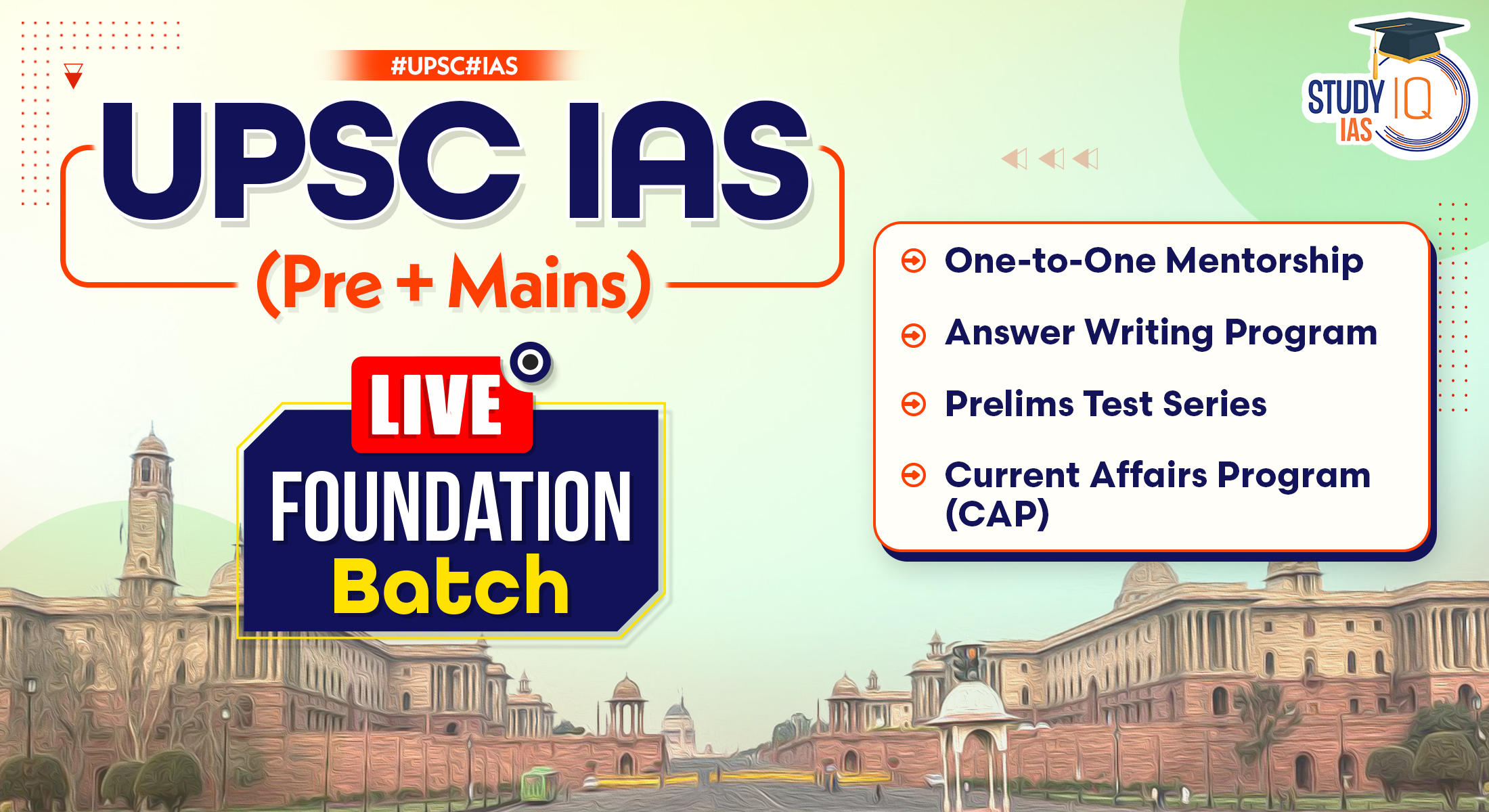 #UPSC#IAS

UPSC IAS

(Pre + Mains)

LIVE

FOUNDATION Batch

STUDY IQ IAS

One-to-One Mentorship

Answer Writing Program

Prelims Test Series

Current Affairs Program (CAP)